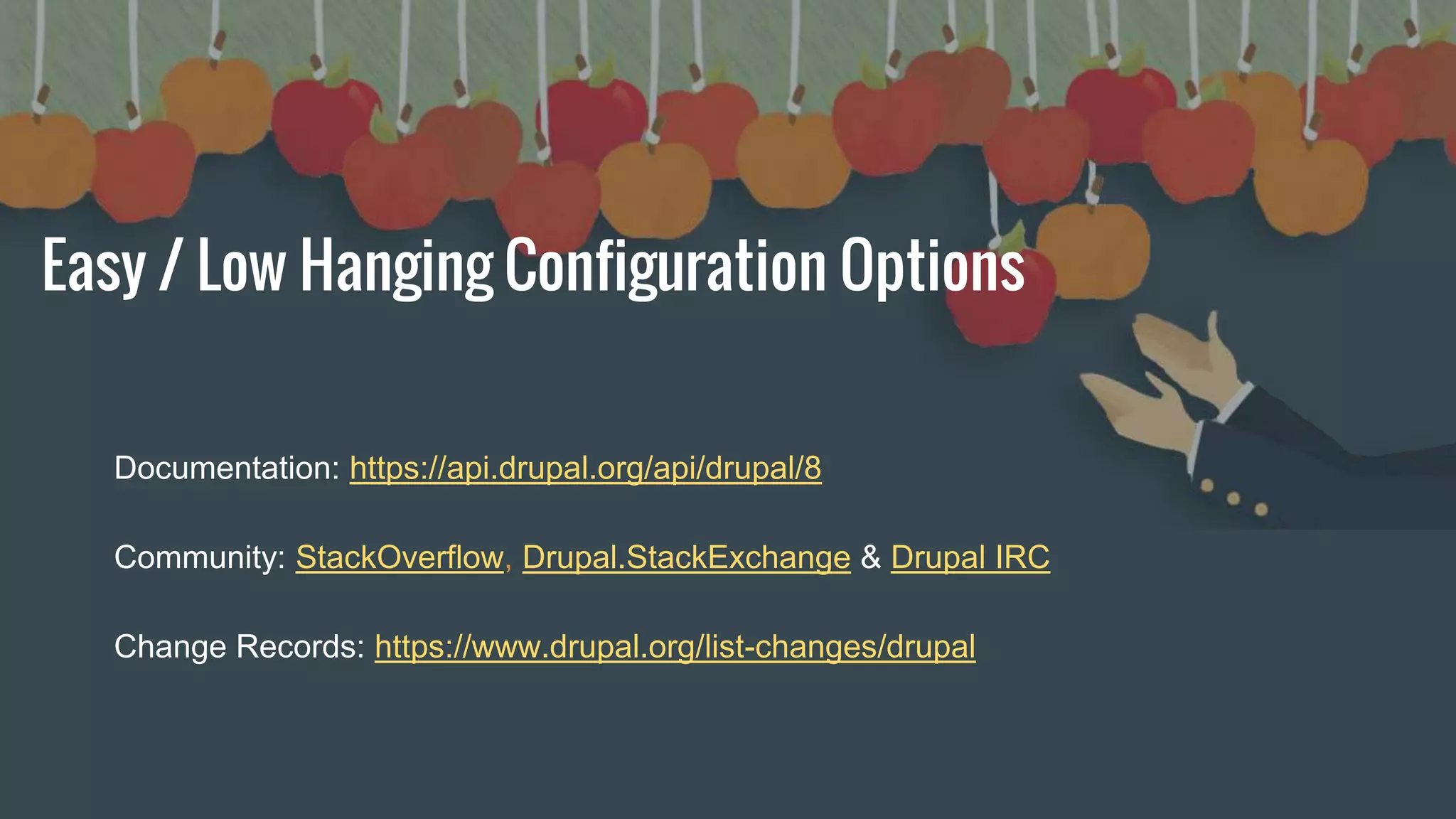 Easy / Low Hanging Configuration Options

Documentation: https://api.drupal.org/api/drupal/8

Community: StackOverflow, Drupal.StackExchange & Drupal IRC

Change Records: https://www.drupal.org/list-changes/drupal